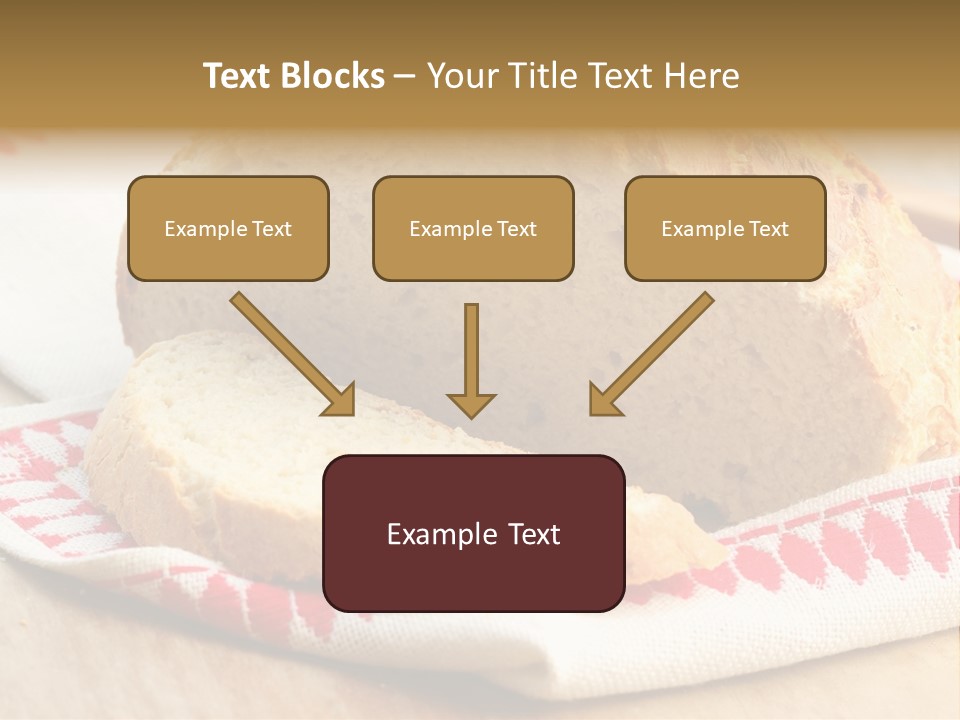 Text Blocks – Your Title Text Here

Example Text

Example Text

Example Text

Example Text